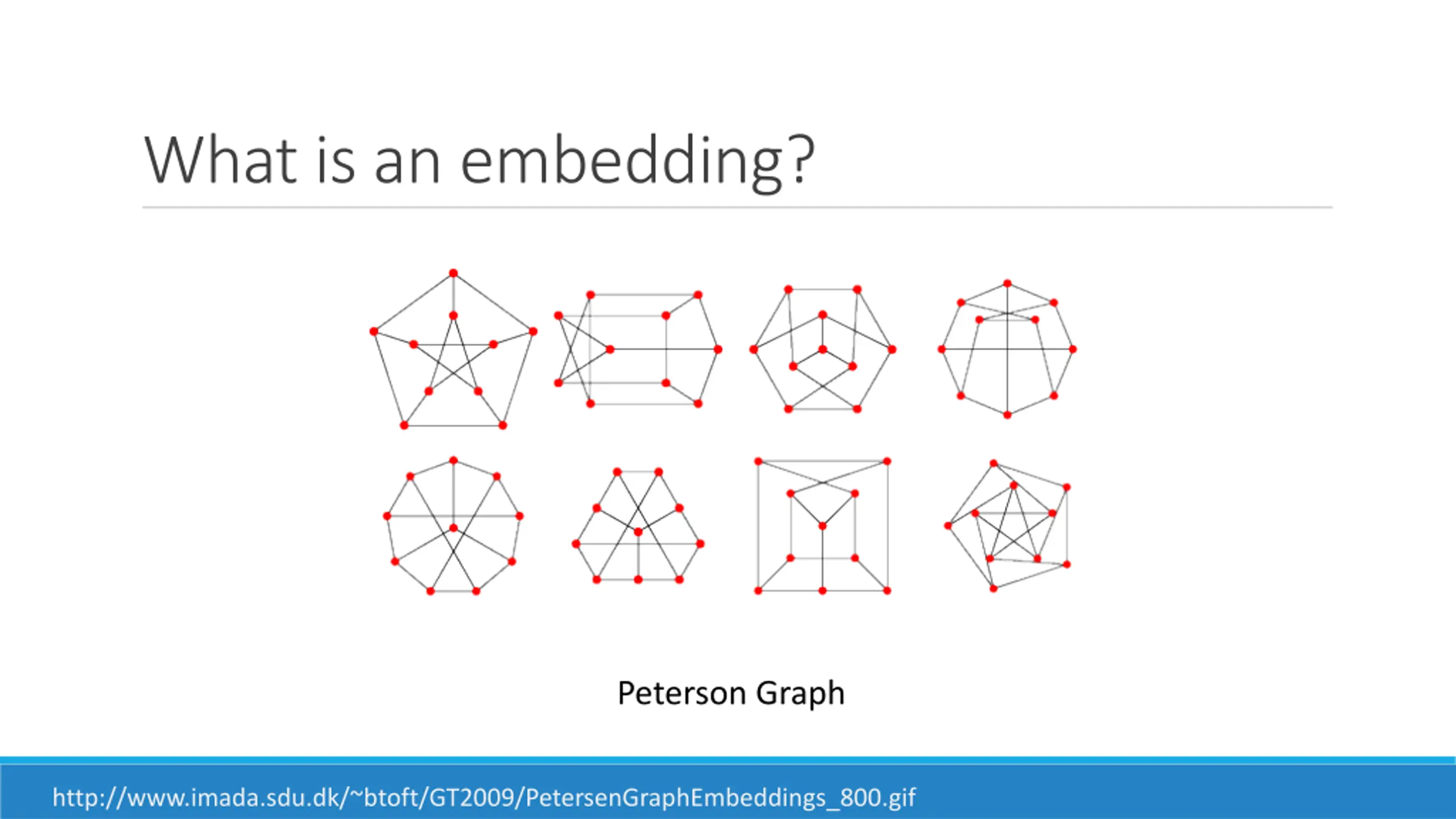 What is an embedding?

Peterson Graph

http://www.imada.sdu.dk/~btoft/GT2009/PetersenGraphEmbeddings_800.gif